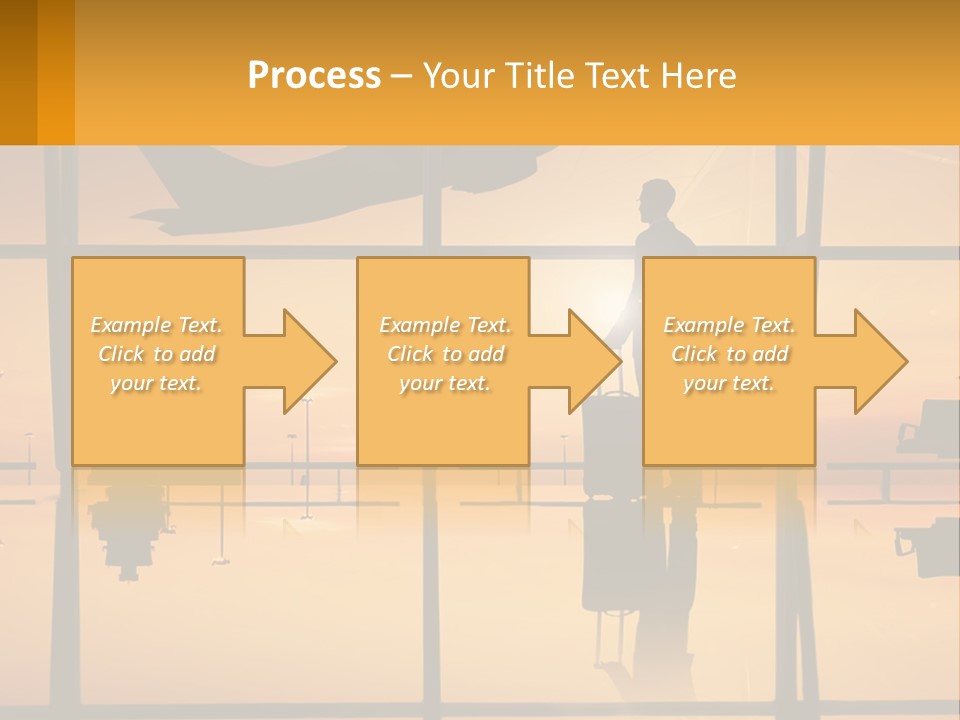 Process – Your Title Text Here

Example Text. Click to add your text.

Example Text. Click to add your text.

Example Text. Click to add your text.